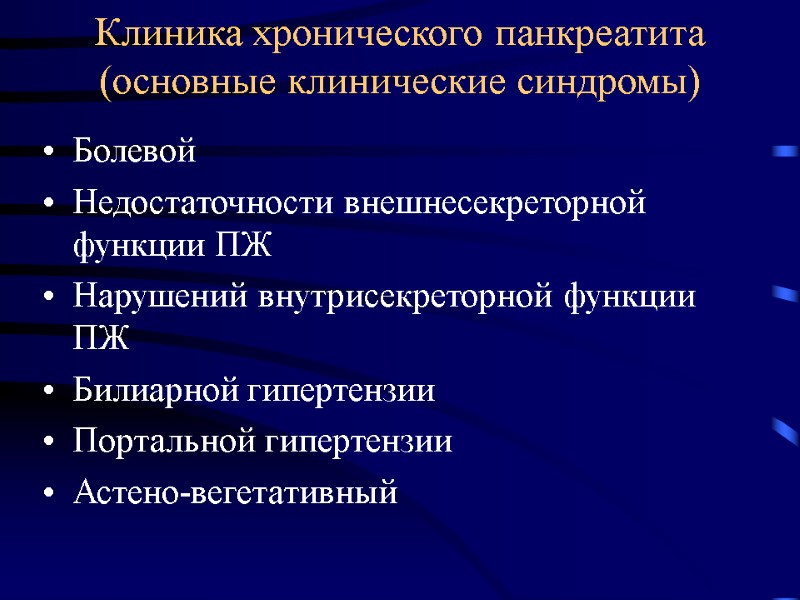 Клиника хронического панкреатита (основные клинические синдромы)

• Болевой
• Недостаточности внешнесекреторной функции ПЖ
• Нарушений внутрисекреторной функции ПЖ
• Билиарной гипертензии
• Портальной гипертензии
• Астено-вегетативный